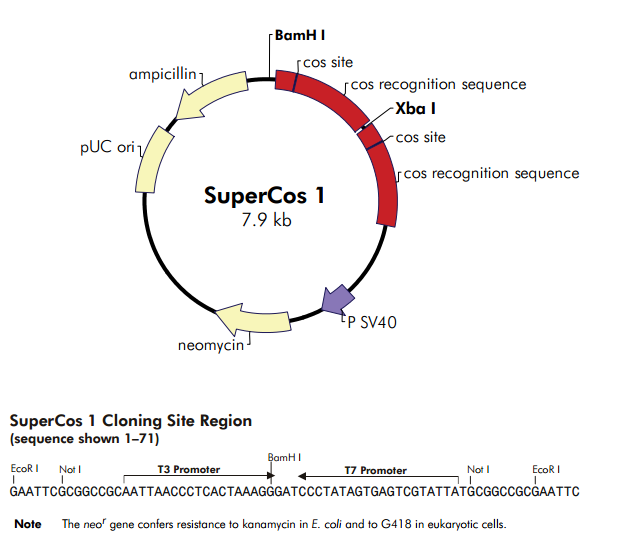 BamH I
cos site
cos recognition sequence
Xba I
cos site
cos recognition sequence
ampicillin
pUC ori
SuperCos 1
7.9 kb
P SV40
neomycin

SuperCos 1 Cloning Site Region
(sequence shown 1–71)

EcoR I
Not I
T3 Promoter
BamH I
T7 Promoter
Not I
EcoR I
GAATTCGCGGCCGCAATTAACCCTCACTAAAGGGATCCCTATAGTGAGTCGTATTATGCGGCCGCGAATTC

Note The $neo^r$ gene confers resistance to kanamycin in E. coli and to G418 in eukaryotic cells.